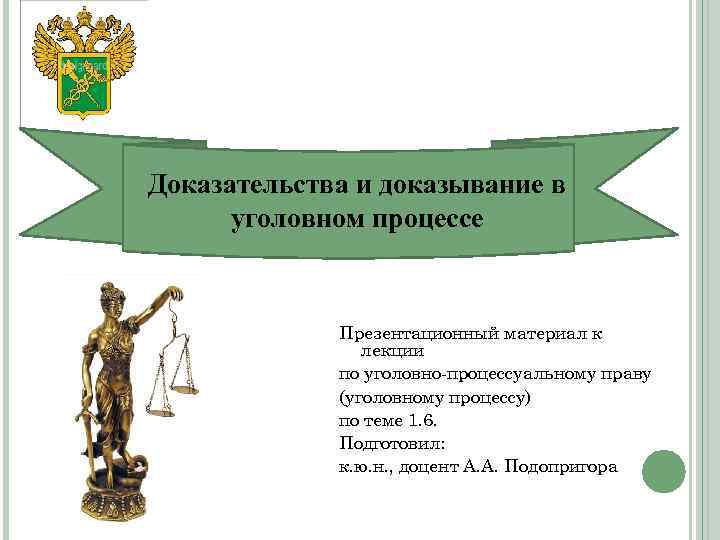 Доказательства и доказывание в уголовном процессе

Презентационный материал к лекции
по уголовно-процессуальному праву
(уголовному процессу)
по теме 1.6.
Подготовил:
к.ю.н., доцент А.А. Подопригора